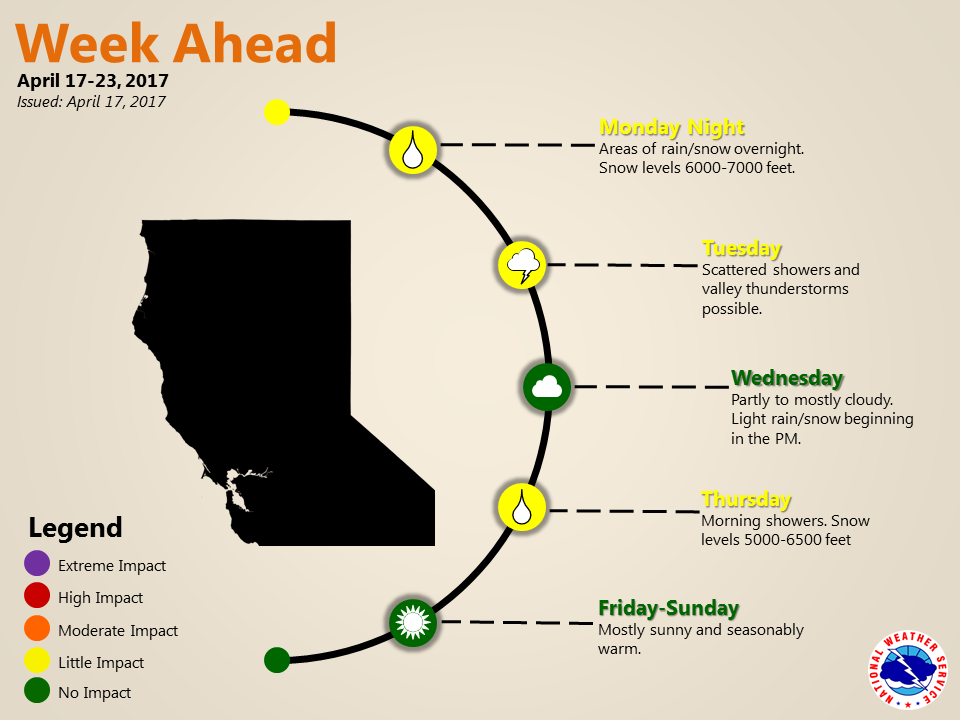 Week Ahead
April 17-23, 2017
Issued: April 17, 2017

Monday Night
Areas of rain/snow overnight. Snow levels 6000-7000 feet.

Tuesday
Scattered showers and valley thunderstorms possible.

Wednesday
Partly to mostly cloudy. Light rain/snow beginning in the PM.

Thursday
Morning showers. Snow levels 5000-6500 feet

Friday-Sunday
Mostly sunny and seasonably warm.

Legend
Extreme Impact
High Impact
Moderate Impact
Little Impact
No Impact

NATIONAL WEATHER SERVICE